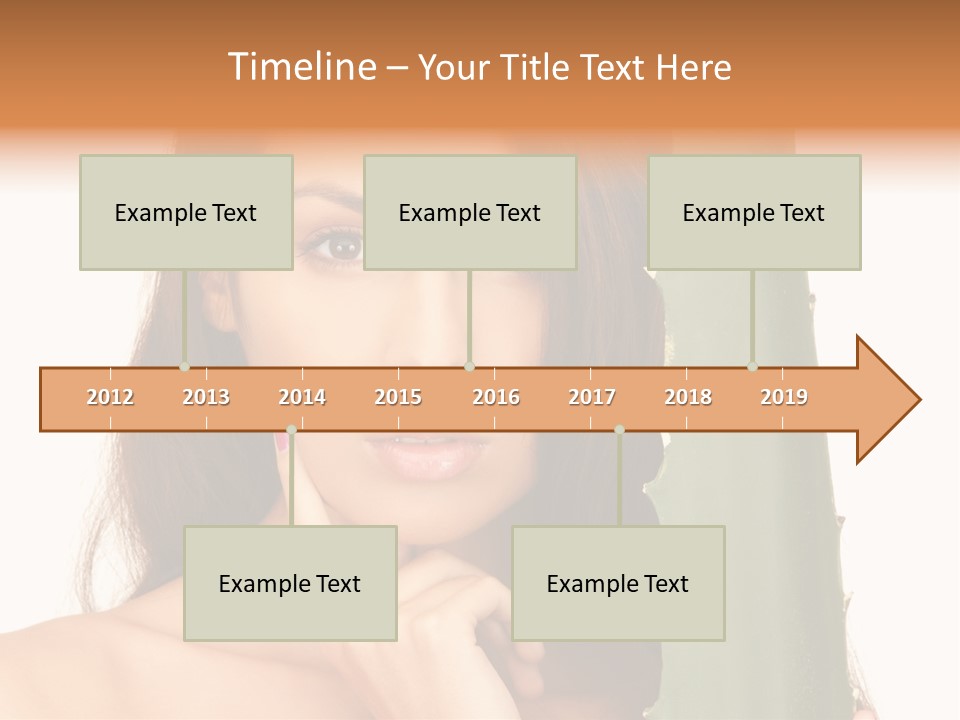 Timeline – Your Title Text Here

Example Text

Example Text

Example Text

2012 2013 2014 2015 2016 2017 2018 2019

Example Text

Example Text